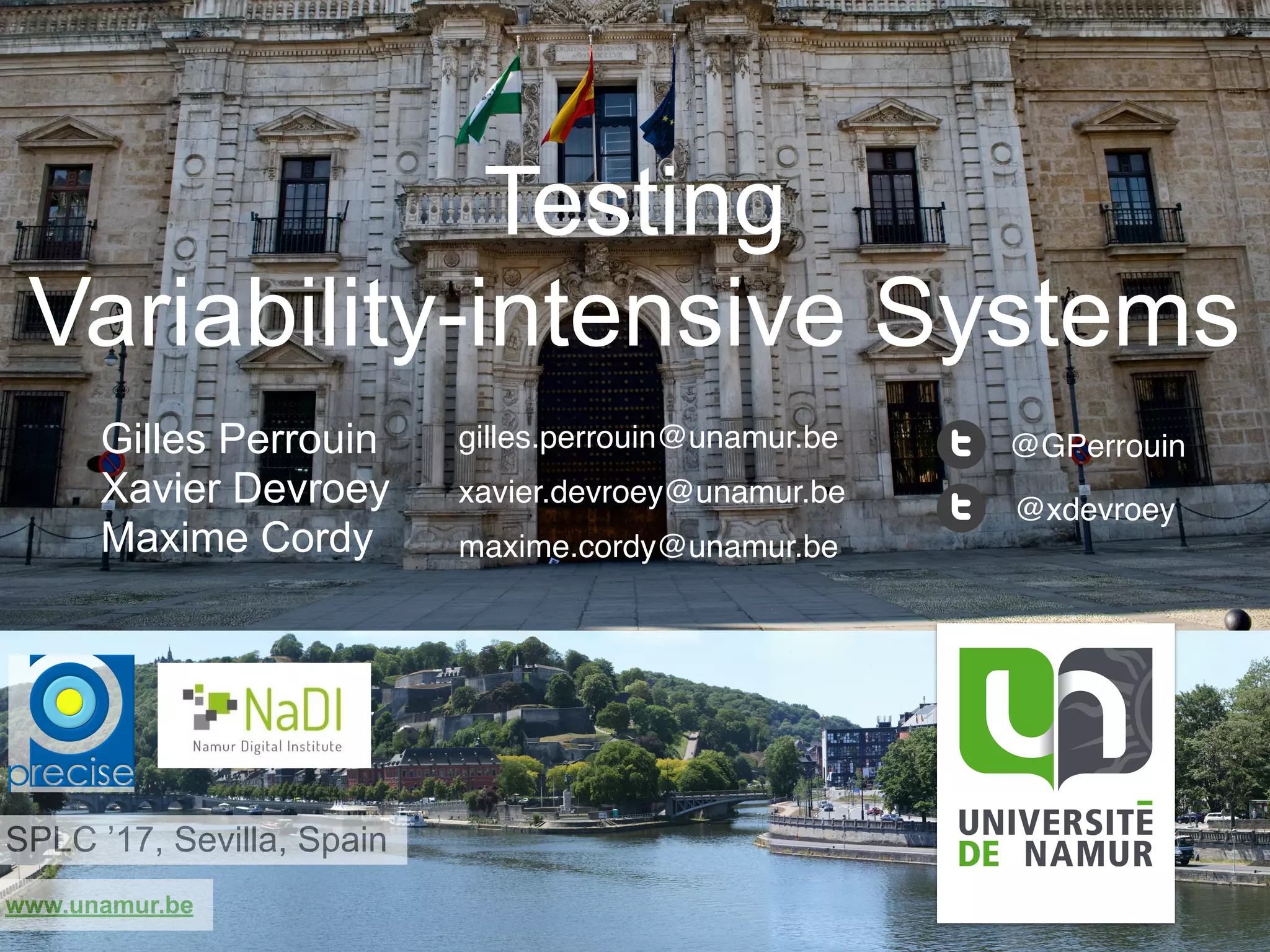 Testing
Variability-intensive Systems

Gilles Perrouin
Xavier Devroey
Maxime Cordy

gilles.perrouin@unamur.be
xavier.devroey@unamur.be
maxime.cordy@unamur.be

@GPerrouin
@xdevroey

precise

NaDI
Namur Digital Institute

UNIVERSITÉ DE NAMUR

SPLC '17, Sevilla, Spain

www.unamur.be